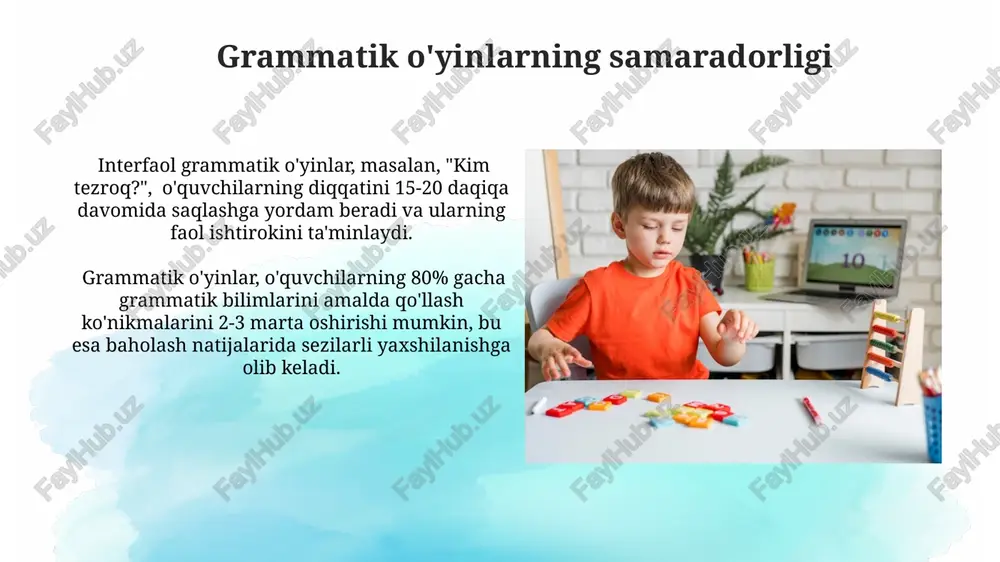 Grammatik o'yinlarning samaradorligi

Interfaol grammatik o'yinlar, masalan, "Kim tezroq?", o'quvchilarning diqqatini 15-20 daqiqa davomida saqlashga yordam beradi va ularning faol ishtirokini ta'minlaydi.

Grammatik o'yinlar, o'quvchilarning 80% gacha grammatik bilimlarini amalda qo'llash ko'nikmalarini 2-3 marta oshirishi mumkin, bu esa baholash natijalarida sezilarli yaxshilanishga olib keladi.

10

FaylHub.uz